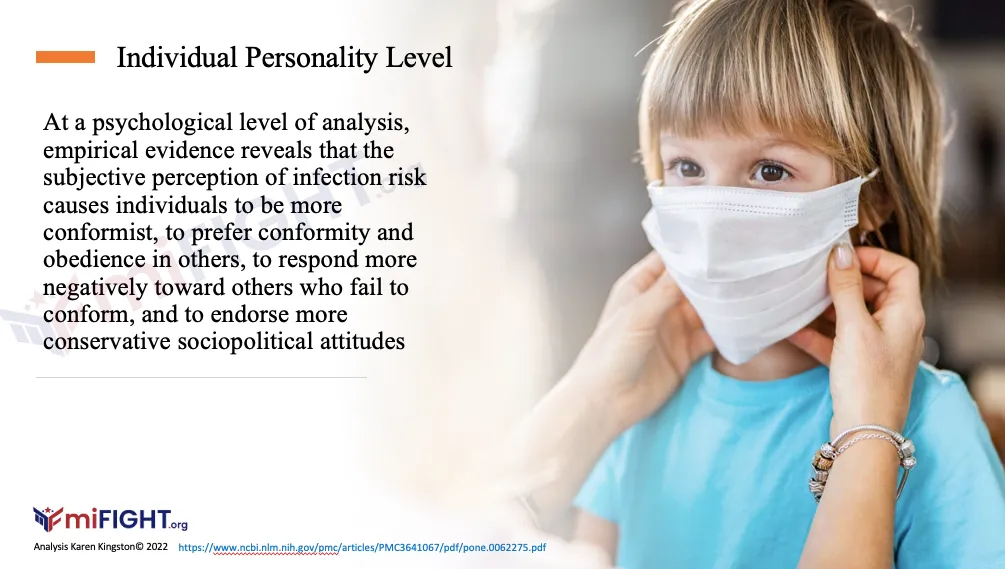 Individual Personality Level

At a psychological level of analysis, empirical evidence reveals that the subjective perception of infection risk causes individuals to be more conformist, to prefer conformity and obedience in others, to respond more negatively toward others who fail to conform, and to endorse more conservative sociopolitical attitudes

miFIGHT.org

Analysis Karen Kingston© 2022 https://www.ncbi.nlm.nih.gov/pmc/articles/PMC3641067/pdf/pone.0062275.pdf